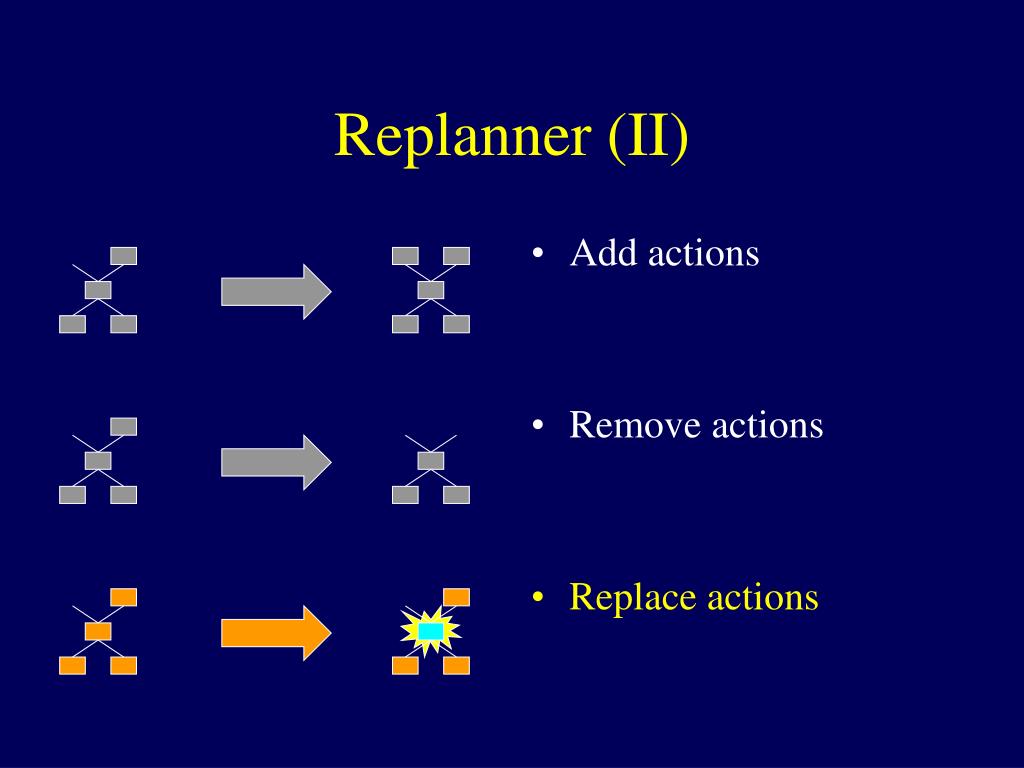 Replanner (II)

• Add actions

• Remove actions

• Replace actions